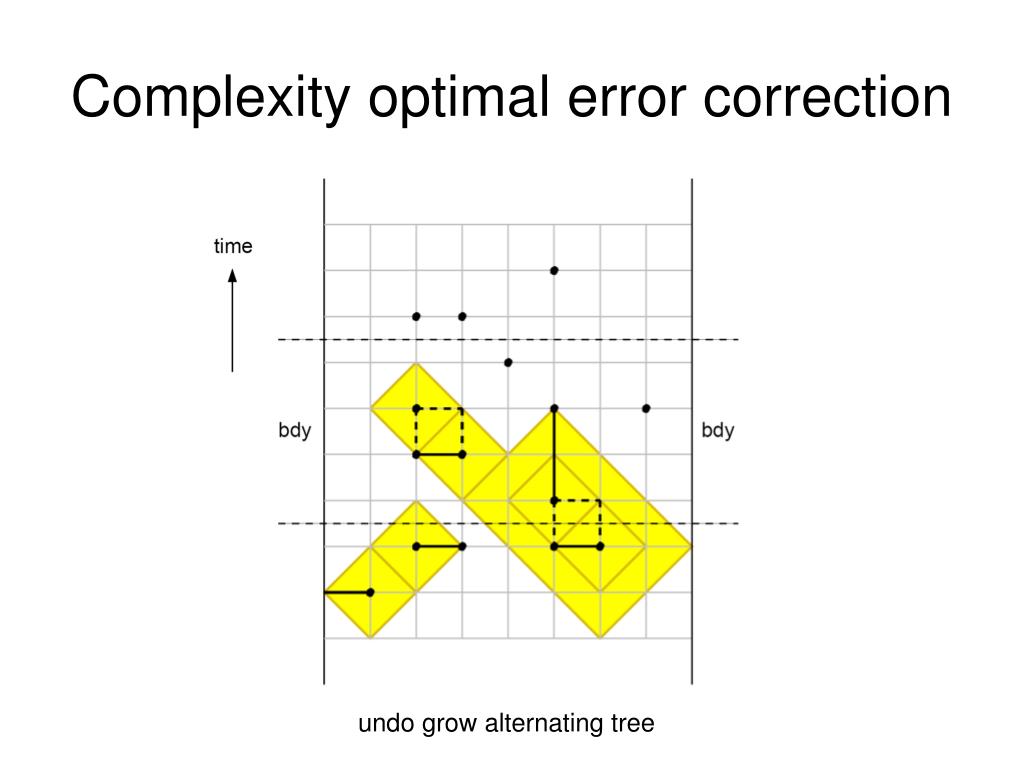 Complexity optimal error correction

time

bdy

bdy

undo grow alternating tree